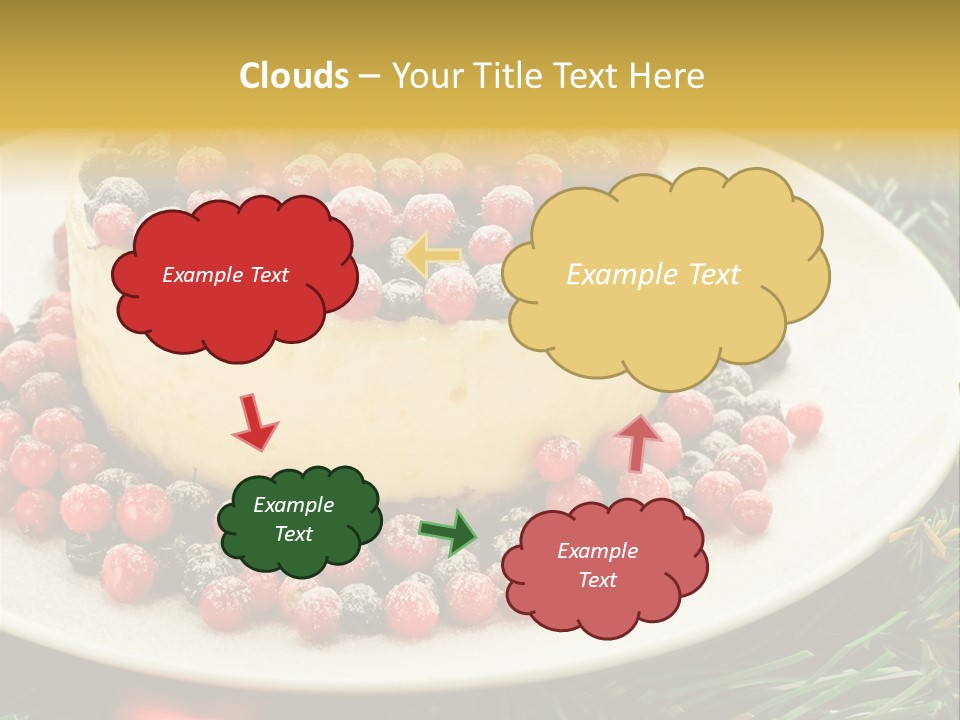 Clouds – Your Title Text Here

Example Text

Example Text

Example Text

Example Text